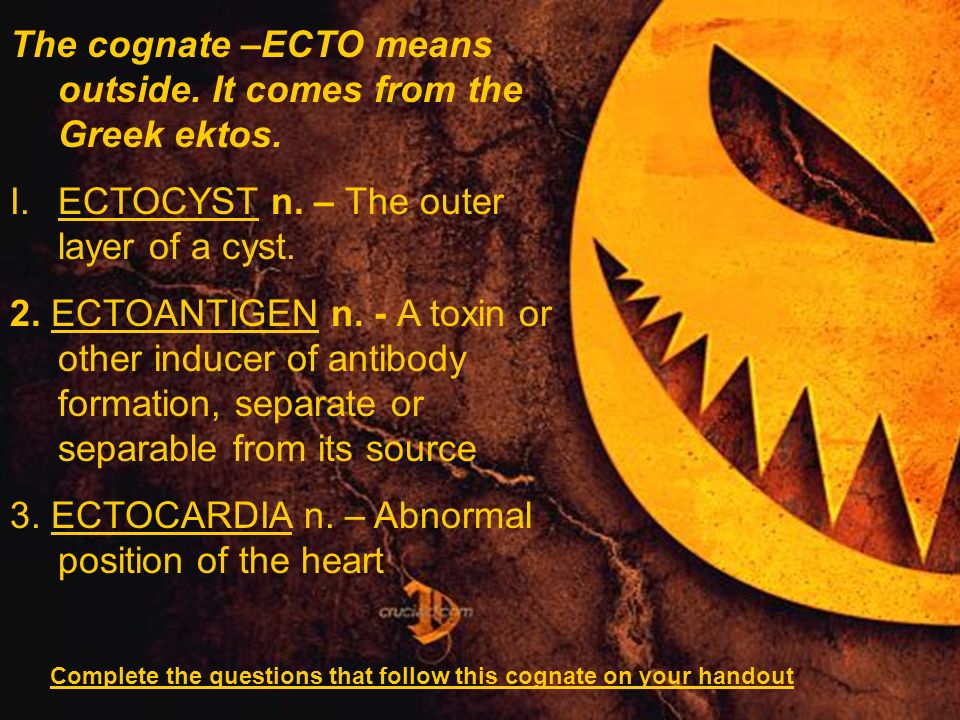 The cognate –ECTO means outside. It comes from the Greek ektos.

I. ECTOCYST n. – The outer layer of a cyst.

2. ECTOANTIGEN n. - A toxin or other inducer of antibody formation, separate or separable from its source

3. ECTOCARDIA n. – Abnormal position of the heart

crucial.com

Complete the questions that follow this cognate on your handout